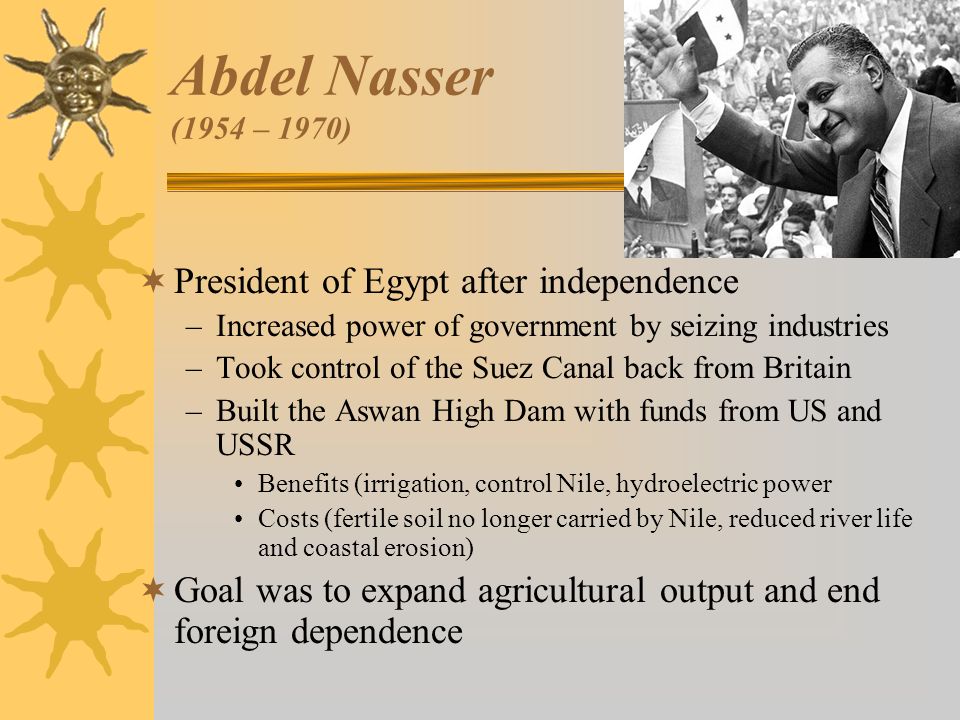 Abdel Nasser
(1954 – 1970)

President of Egypt after independence
– Increased power of government by seizing industries
– Took control of the Suez Canal back from Britain
– Built the Aswan High Dam with funds from US and USSR
• Benefits (irrigation, control Nile, hydroelectric power
• Costs (fertile soil no longer carried by Nile, reduced river life and coastal erosion)

Goal was to expand agricultural output and end foreign dependence